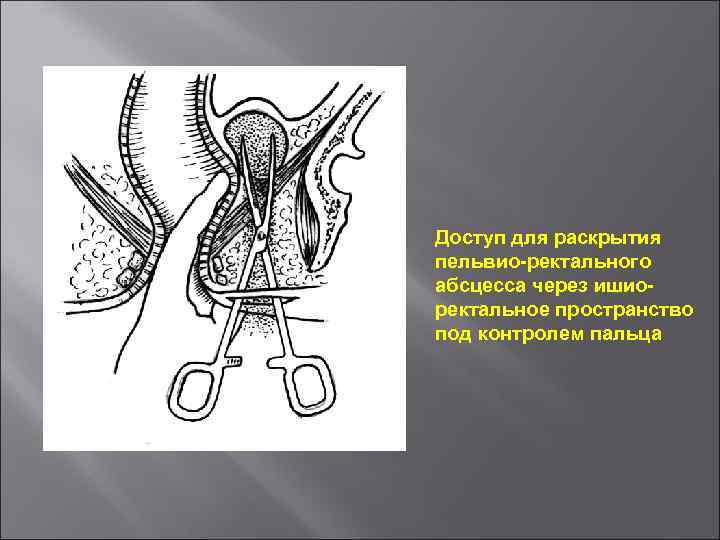 Доступ для раскрытия пельвио-ректального абсцесса через ишио-ректальное пространство под контролем пальца